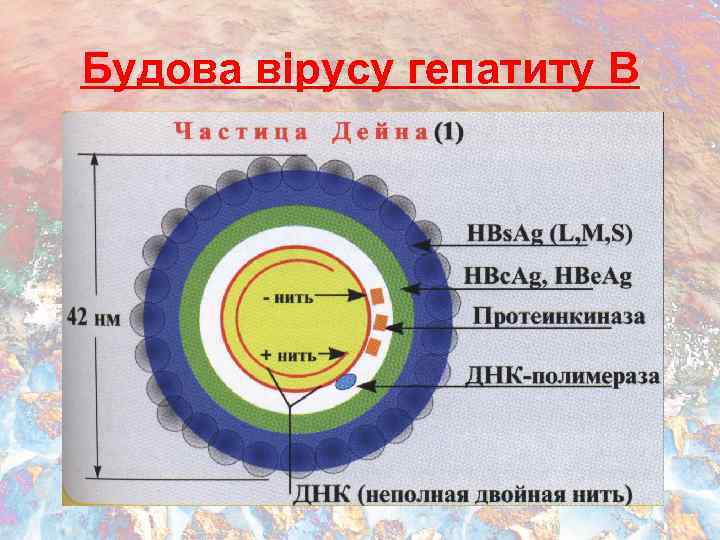 Будова вірусу гепатиту В

Частица Дейна (1)

42 нм

- нить

+ нить

HBsAg (L,M,S)

HBcAg, HBeAg

Протеинкиназа

ДНК-полимераза

ДНК (неполная двойная нить)